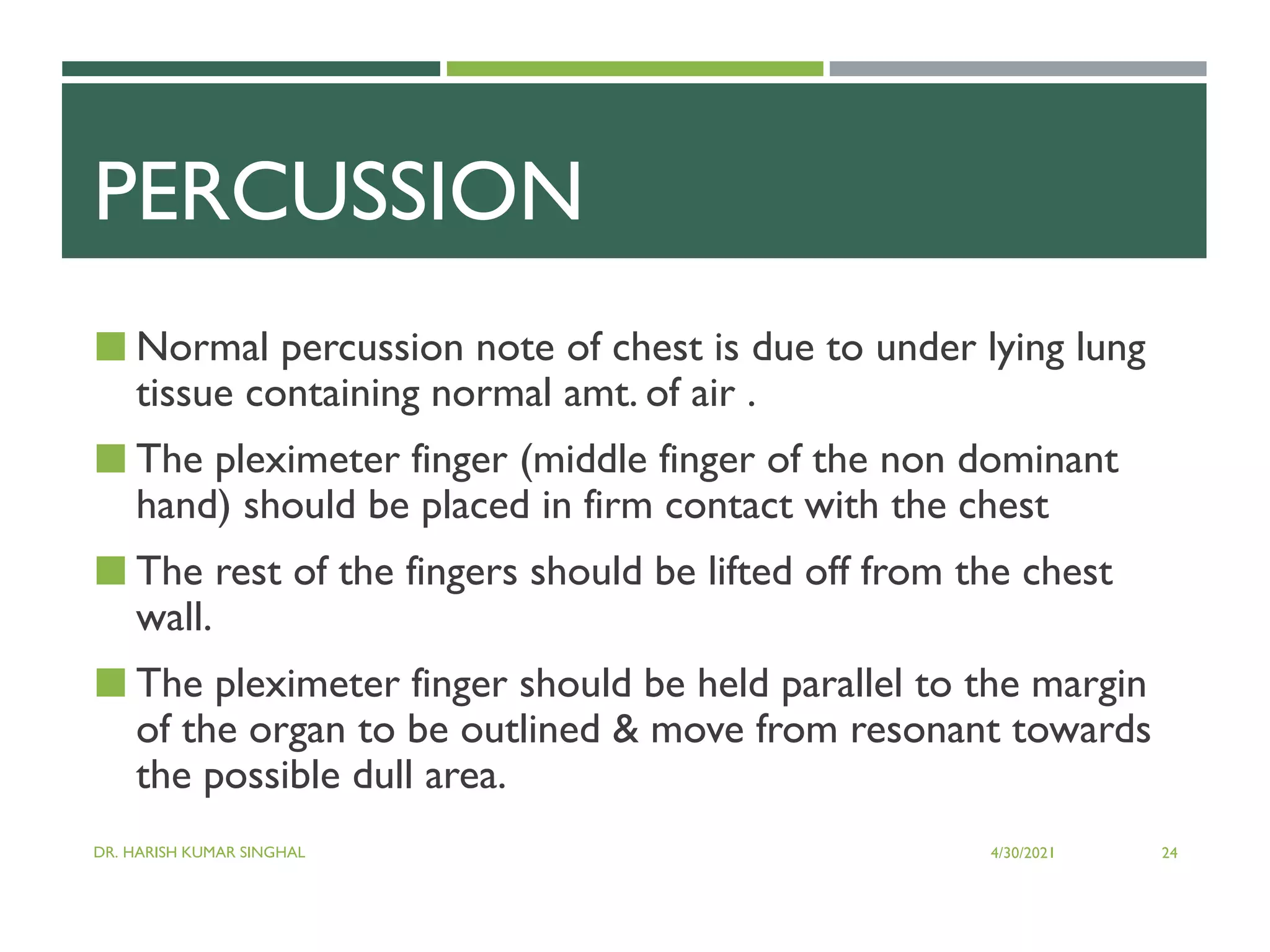 PERCUSSION

Normal percussion note of chest is due to under lying lung tissue containing normal amt. of air .

The pleximeter finger (middle finger of the non dominant hand) should be placed in firm contact with the chest

The rest of the fingers should be lifted off from the chest wall.

The pleximeter finger should be held parallel to the margin of the organ to be outlined & move from resonant towards the possible dull area.

DR. HARISH KUMAR SINGHAL

4/30/2021

24